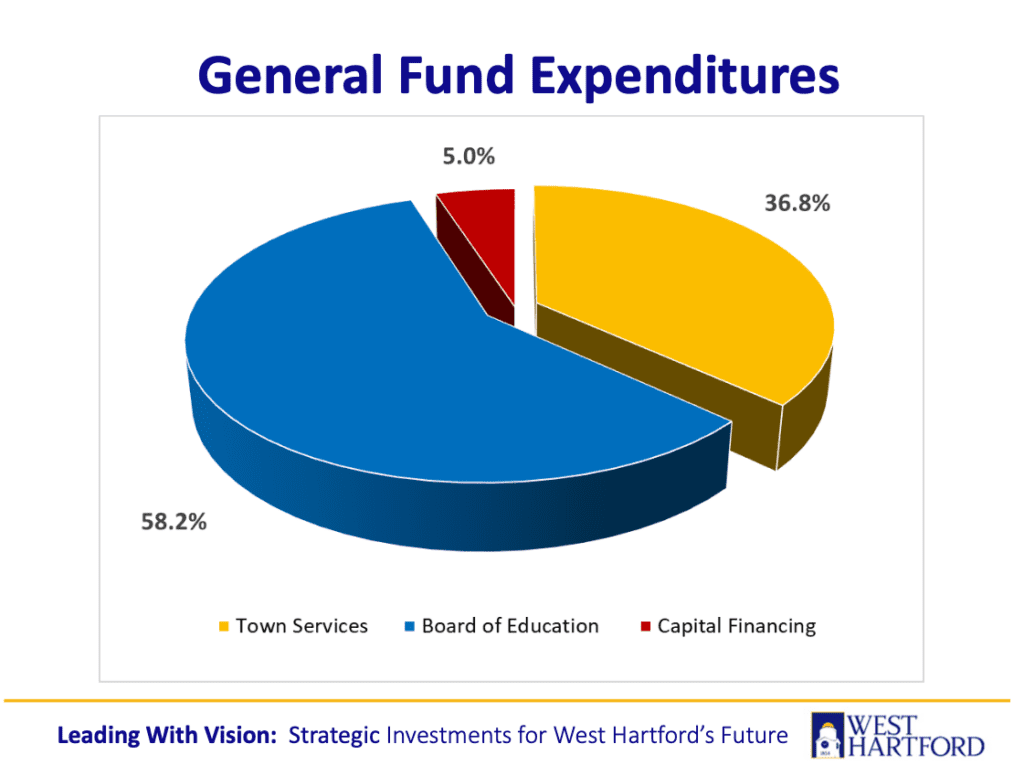 General Fund Expenditures

5.0%

36.8%

58.2%

Town Services
Board of Education
Capital Financing

Leading With Vision: Strategic Investments for West Hartford's Future

WEST HARTFORD